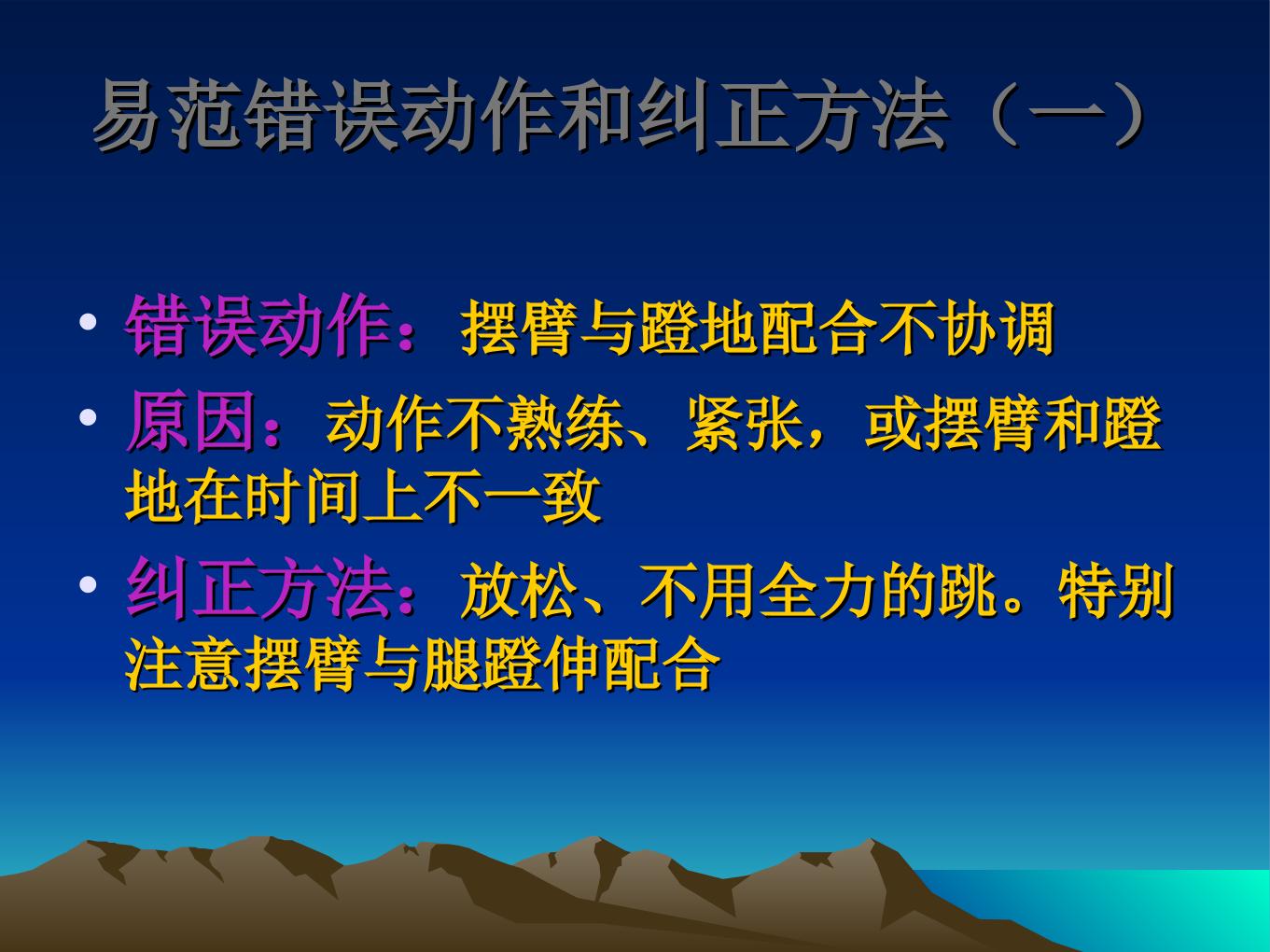 易范错误动作和纠正方法（一）

• 错误动作：摆臂与蹬地配合不协调

• 原因：动作不熟练、紧张，或摆臂和蹬地在时间上不一致

• 纠正方法：放松、不用全力的跳。特别注意摆臂与腿蹬伸配合